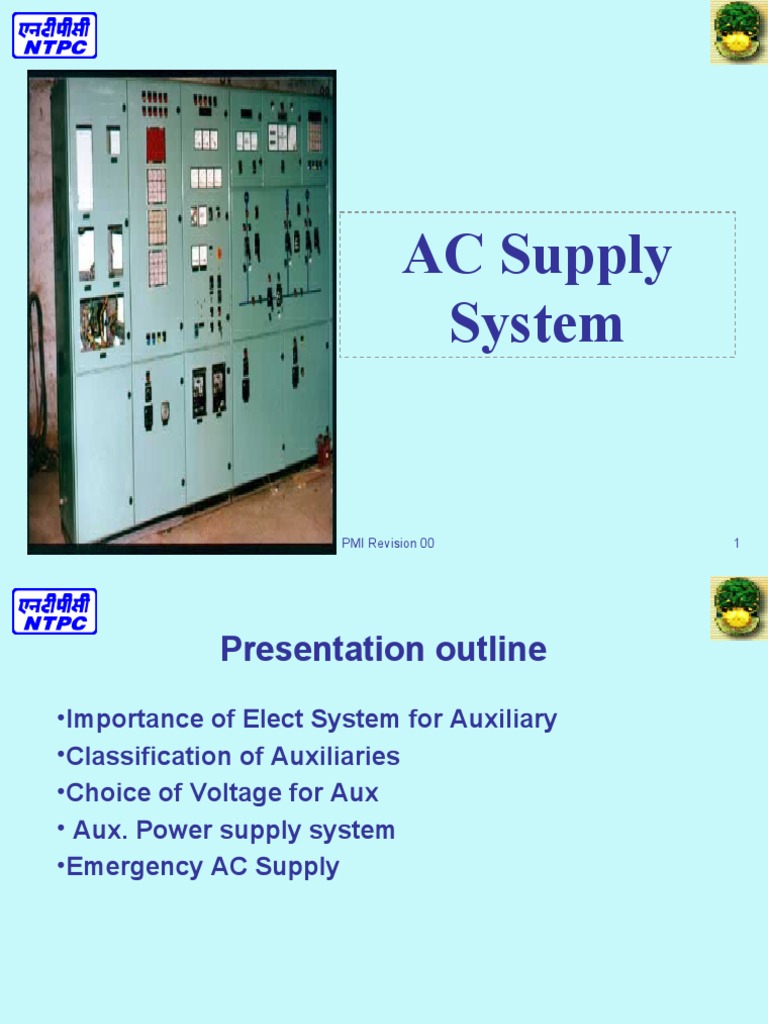 एनटीपीसी
NTPC

AC Supply System

PMI Revision 00

1

एनटीपीसी
NTPC

Presentation outline

•Importance of Elect System for Auxiliary
•Classification of Auxiliaries
•Choice of Voltage for Aux
• Aux. Power supply system
•Emergency AC Supply